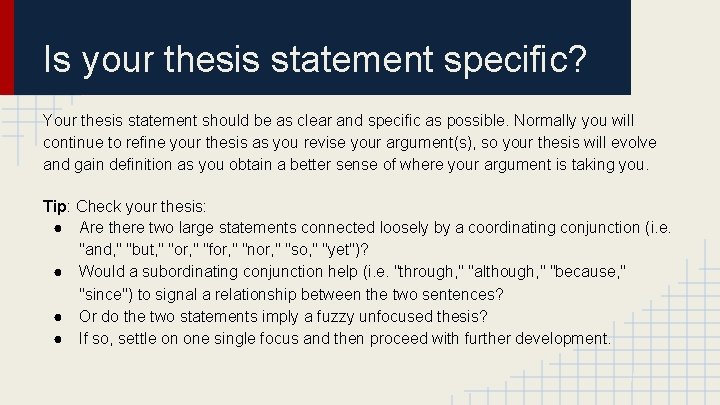 Is your thesis statement specific?

Your thesis statement should be as clear and specific as possible. Normally you will continue to refine your thesis as you revise your argument(s), so your thesis will evolve and gain definition as you obtain a better sense of where your argument is taking you.

Tip: Check your thesis:
● Are there two large statements connected loosely by a coordinating conjunction (i.e. "and," "but," "or," "for," "nor," "so," "yet")?
● Would a subordinating conjunction help (i.e. "through," "although," "because," "since") to signal a relationship between the two sentences?
● Or do the two statements imply a fuzzy unfocused thesis?
● If so, settle on one single focus and then proceed with further development.